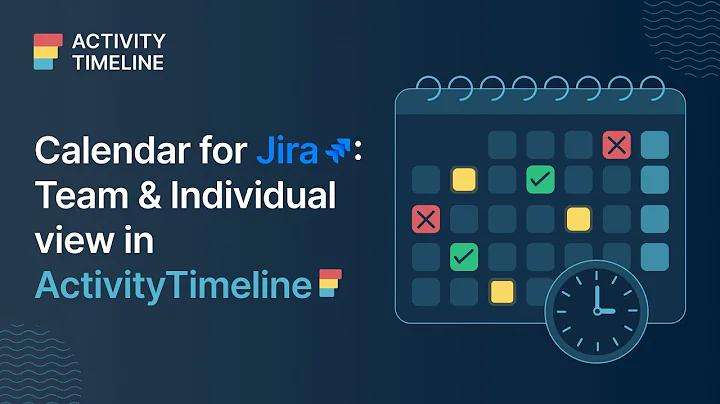 ACTIVITY TIMELINE

Calendar for Jira: Team & Individual view in ActivityTimeline